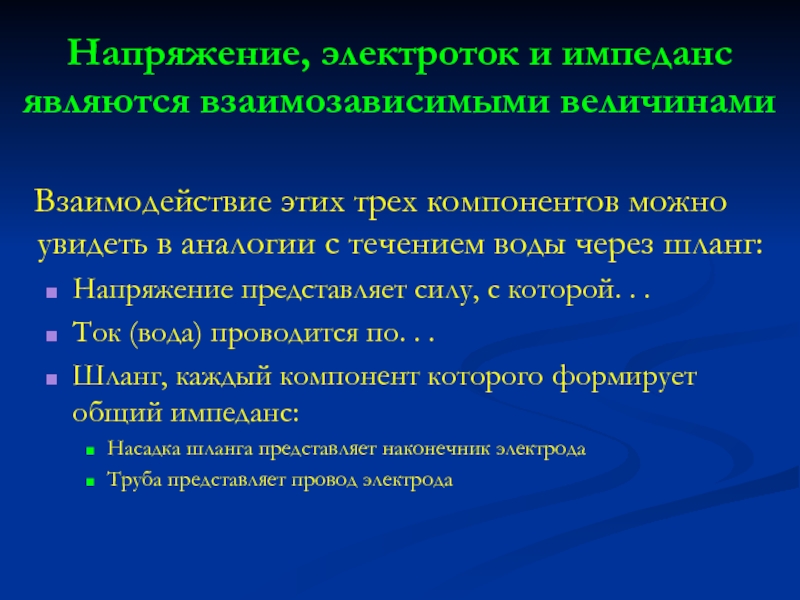 Напряжение, электроток и импеданс являются взаимозависимыми величинами

Взаимодействие этих трех компонентов можно увидеть в аналогии с течением воды через шланг:

Напряжение представляет силу, с которой. . .

Ток (вода) проводится по. . .

Шланг, каждый компонент которого формирует общий импеданс:

Насадка шланга представляет наконечник электрода

Труба представляет провод электрода